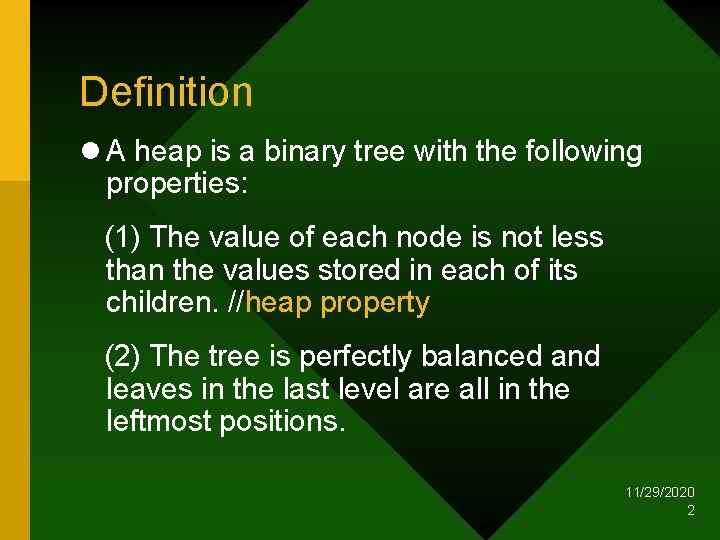 Definition

● A heap is a binary tree with the following properties:

(1) The value of each node is not less than the values stored in each of its children. //heap property

(2) The tree is perfectly balanced and leaves in the last level are all in the leftmost positions.

11/29/2020
2